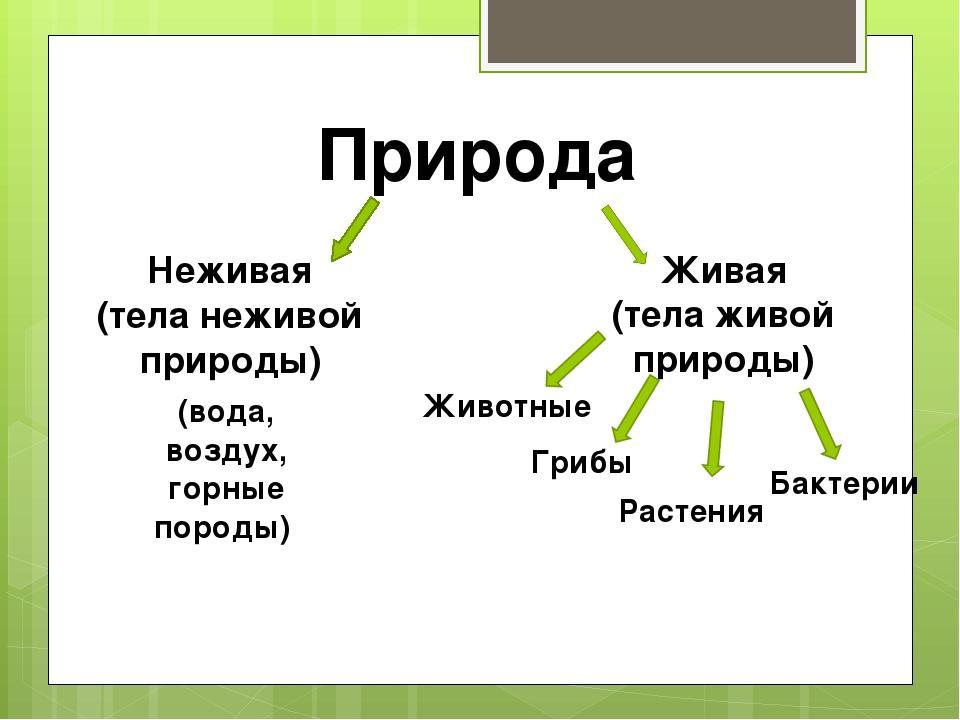 Природа

Неживая
(тела неживой природы)

(вода, воздух, горные породы)

Живая
(тела живой природы)

Животные

Грибы

Растения

Бактерии